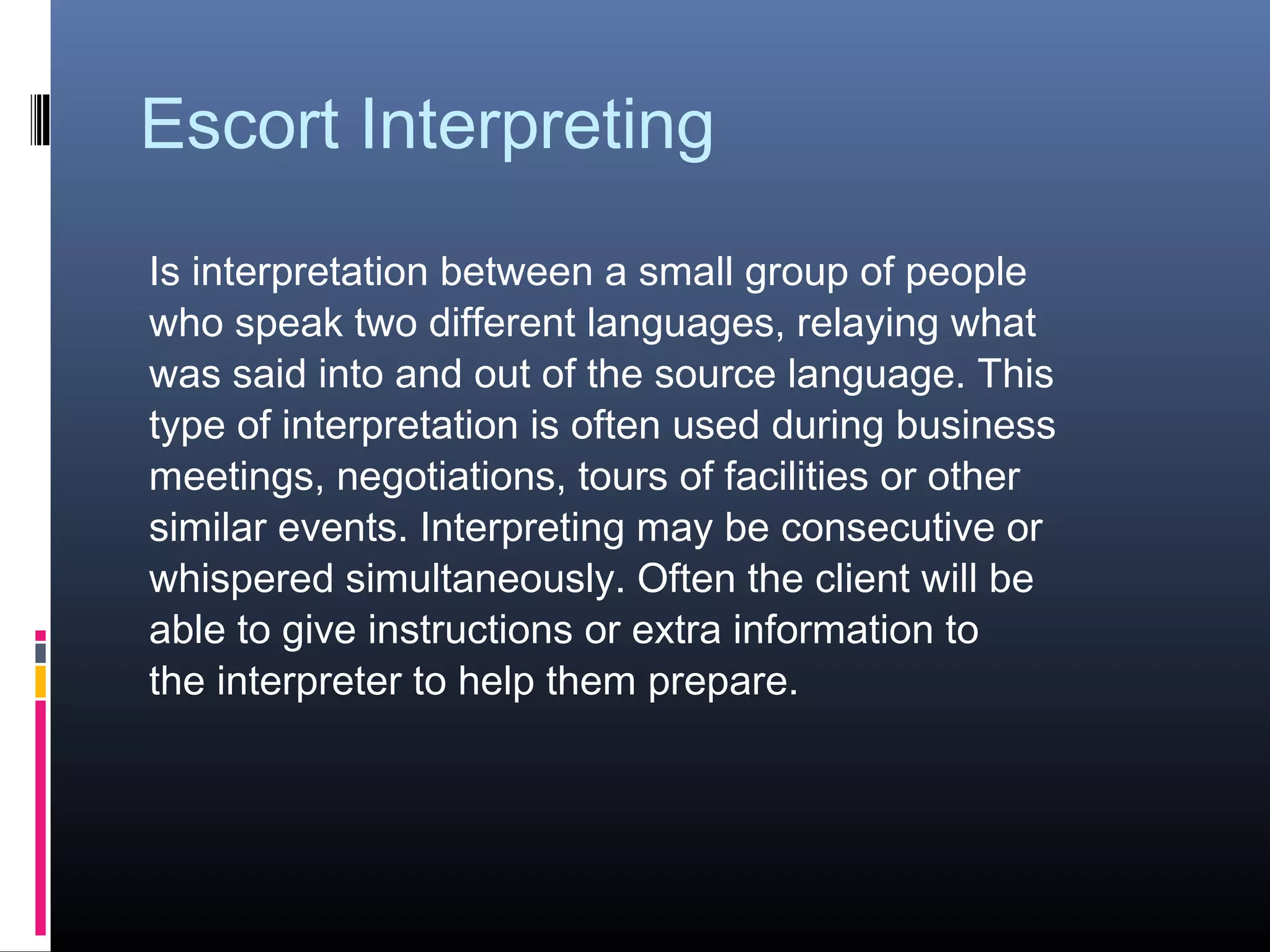 Escort Interpreting

Is interpretation between a small group of people who speak two different languages, relaying what was said into and out of the source language. This type of interpretation is often used during business meetings, negotiations, tours of facilities or other similar events. Interpreting may be consecutive or whispered simultaneously. Often the client will be able to give instructions or extra information to the interpreter to help them prepare.